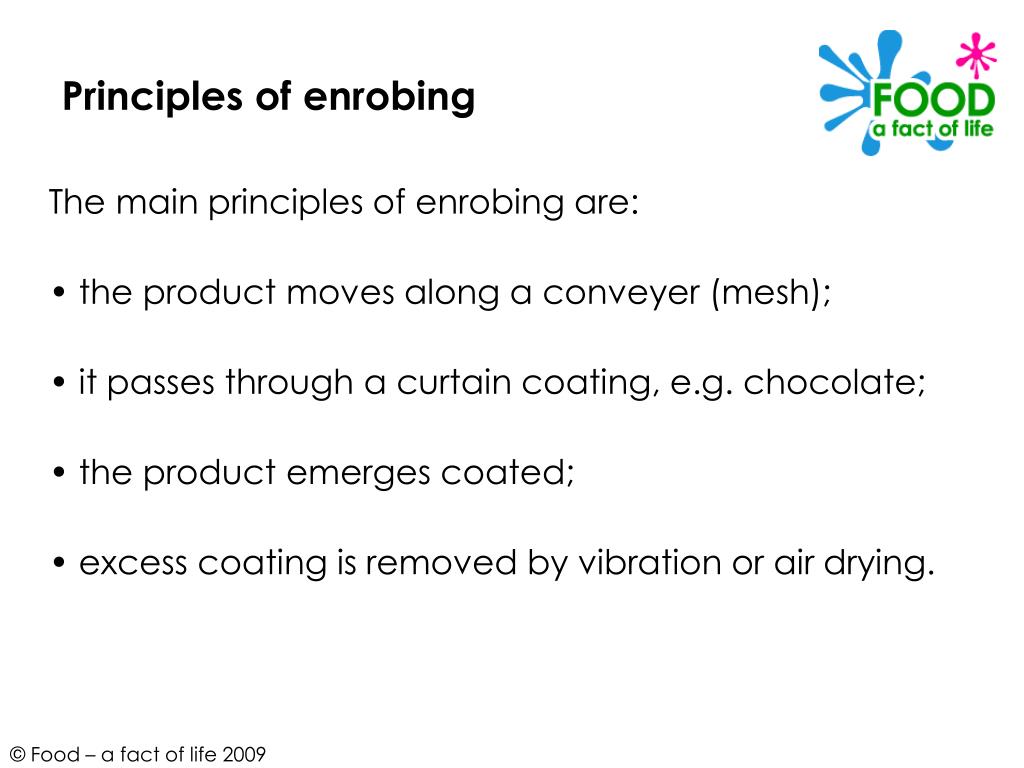 Principles of enrobing

FOOD
a fact of life

The main principles of enrobing are:

• the product moves along a conveyer (mesh);

• it passes through a curtain coating, e.g. chocolate;

• the product emerges coated;

• excess coating is removed by vibration or air drying.

© Food – a fact of life 2009